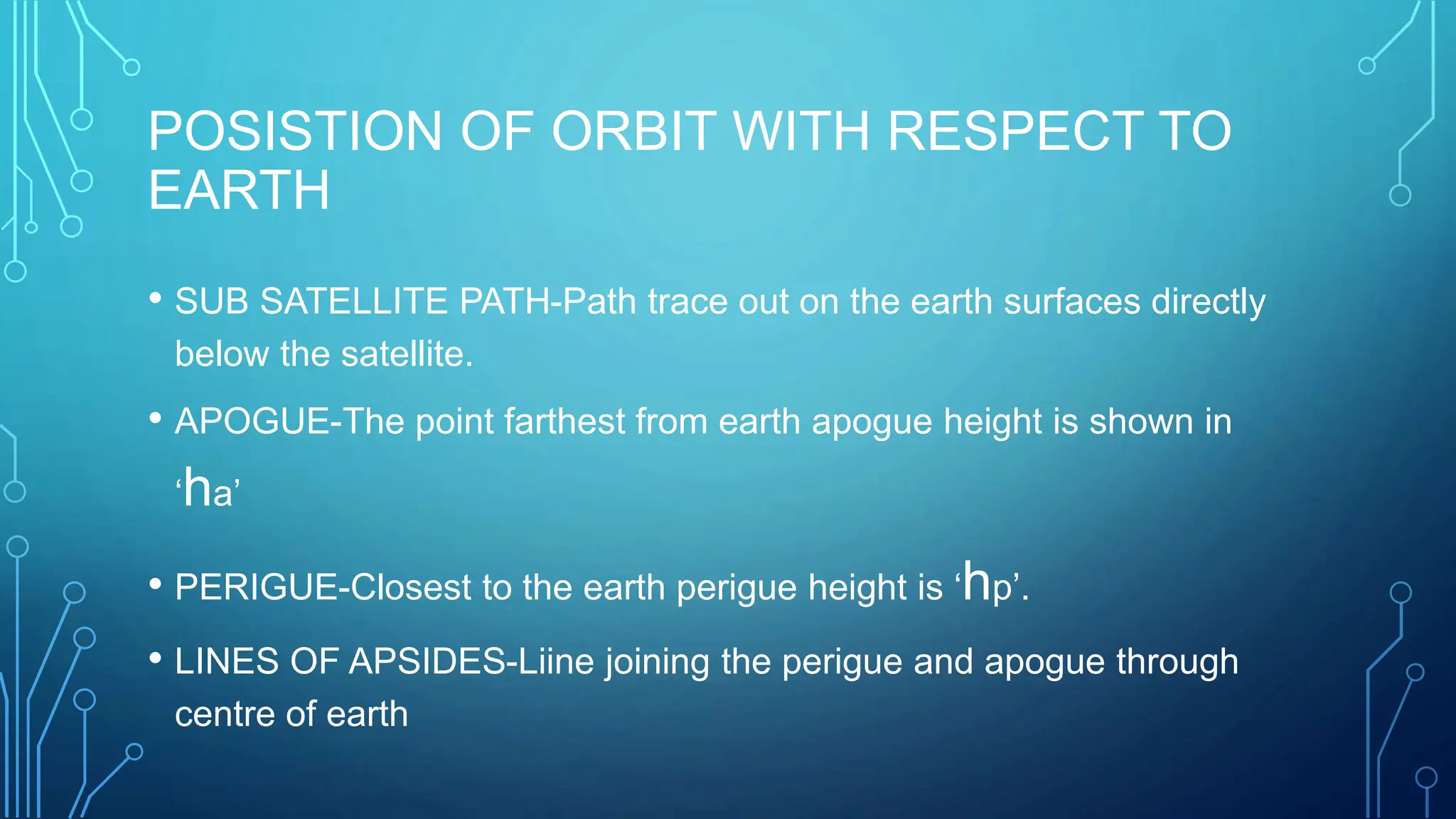 POSISTION OF ORBIT WITH RESPECT TO EARTH

• SUB SATELLITE PATH-Path trace out on the earth surfaces directly below the satellite.

• APOGUE-The point farthest from earth apogue height is shown in ‘ha’

• PERIGUE-Closest to the earth perigue height is ‘hp’.

• LINES OF APSIDES-Liine joining the perigue and apogue through centre of earth